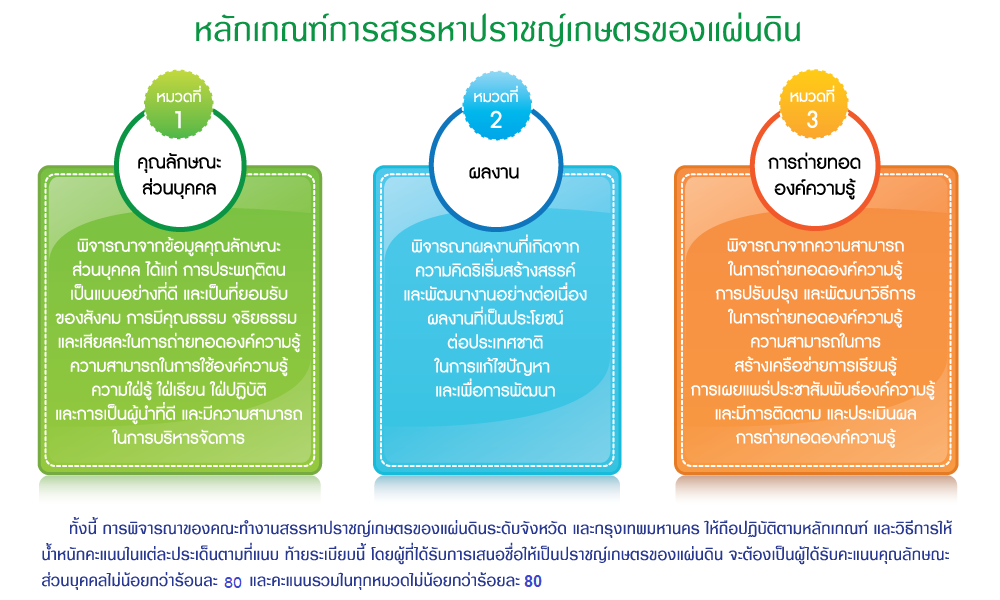 หลักเกณฑ์การสรรหาปราชญ์เกษตรของแผ่นดิน

หมวดที่ 1

คุณลักษณะส่วนบุคคล

พิจารณาจากข้อมูลคุณลักษณะส่วนบุคคล ได้แก่ การประพฤติตนเป็นแบบอย่างที่ดี และเป็นที่ยอมรับของสังคม การมีคุณธรรม จริยธรรม และเสียสละในการถ่ายทอดองค์ความรู้ ความสามารถในการใช้องค์ความรู้ ความใฝ่รู้ ใฝ่เรียน ใฝ่ปฏิบัติ และการเป็นผู้นำที่ดี และมีความสามารถในการบริหารจัดการ

หมวดที่ 2

ผลงาน

พิจารณาผลงานที่เกิดจากความคิดริเริ่มสร้างสรรค์ และพัฒนางานอย่างต่อเนื่อง ผลงานที่เป็นประโยชน์ต่อประเทศชาติ ในการแก้ไขปัญหา และเพื่อการพัฒนา

หมวดที่ 3

การถ่ายทอดองค์ความรู้

พิจารณาจากความสามารถในการถ่ายทอดองค์ความรู้ การปรับปรุง และพัฒนาวิธีการในการถ่ายทอดองค์ความรู้ ความสามารถในการสร้างเครือข่ายการเรียนรู้ การเผยแพร่ประชาสัมพันธ์องค์ความรู้ และมีการติดตาม และประเมินผลการถ่ายทอดองค์ความรู้

ทั้งนี้ การพิจารณาของคณะทำงานสรรหาปราชญ์เกษตรของแผ่นดินระดับจังหวัด และกรุงเทพมหานคร ให้ถือปฏิบัติตามหลักเกณฑ์ และวิธีการให้น้ำหนักคะแนนในแต่ละประเด็นตามที่แนบ ท้ายระเบียบนี้ โดยผู้ที่ได้รับการเสนอชื่อให้เป็นปราชญ์เกษตรของแผ่นดิน จะต้องเป็นผู้ได้รับคะแนนคุณลักษณะส่วนบุคคลไม่น้อยกว่าร้อยละ 80 และคะแนนรวมในทุกหมวดไม่น้อยกว่าร้อยละ 80